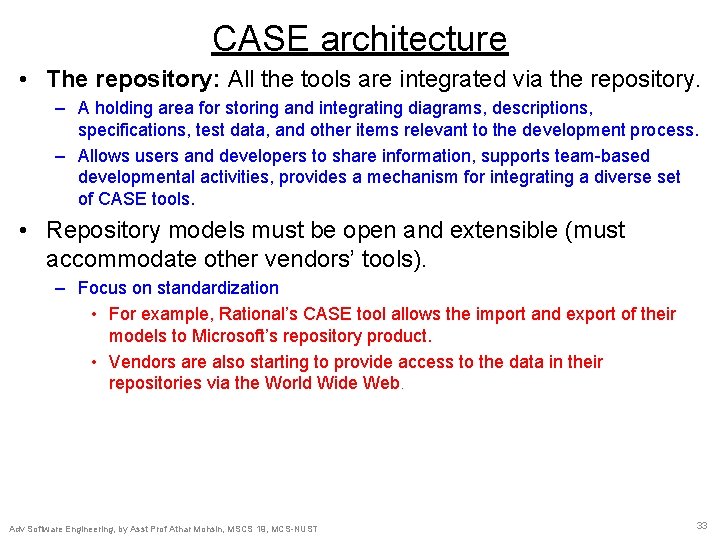 CASE architecture

• The repository: All the tools are integrated via the repository.

– A holding area for storing and integrating diagrams, descriptions, specifications, test data, and other items relevant to the development process.

– Allows users and developers to share information, supports team-based developmental activities, provides a mechanism for integrating a diverse set of CASE tools.

• Repository models must be open and extensible (must accommodate other vendors' tools).

– Focus on standardization

• For example, Rational's CASE tool allows the import and export of their models to Microsoft's repository product.

• Vendors are also starting to provide access to the data in their repositories via the World Wide Web.

Adv Software Engineering, by Asst Prof Athar Mohsin, MSCS 19, MCS-NUST

33